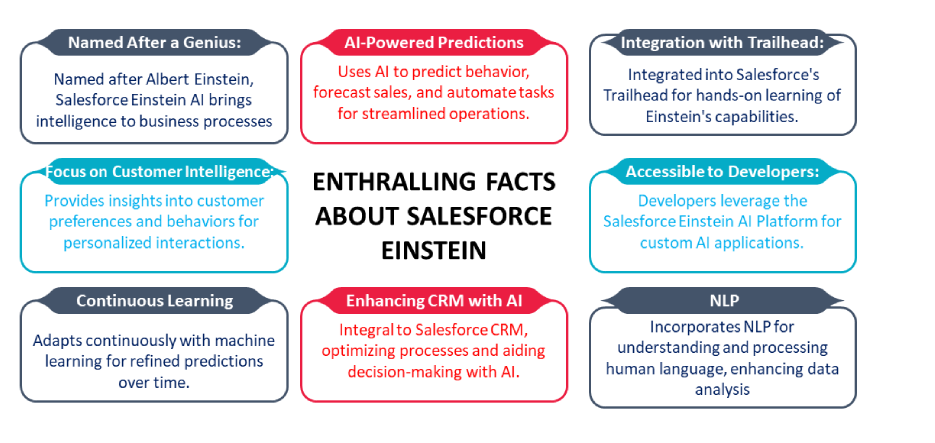 Named After a Genius:

Named after Albert Einstein, Salesforce Einstein AI brings intelligence to business processes

AI-Powered Predictions

Uses AI to predict behavior, forecast sales, and automate tasks for streamlined operations.

Integration with Trailhead:

Integrated into Salesforce's Trailhead for hands-on learning of Einstein's capabilities.

Focus on Customer Intelligence:

Provides insights into customer preferences and behaviors for personalized interactions.

ENTHRALLING FACTS ABOUT SALESFORCE EINSTEIN

Accessible to Developers:

Developers leverage the Salesforce Einstein AI Platform for custom AI applications.

Continuous Learning

Adapts continuously with machine learning for refined predictions over time.

Enhancing CRM with AI

Integral to Salesforce CRM, optimizing processes and aiding decision-making with AI.

NLP

Incorporates NLP for understanding and processing human language, enhancing data analysis